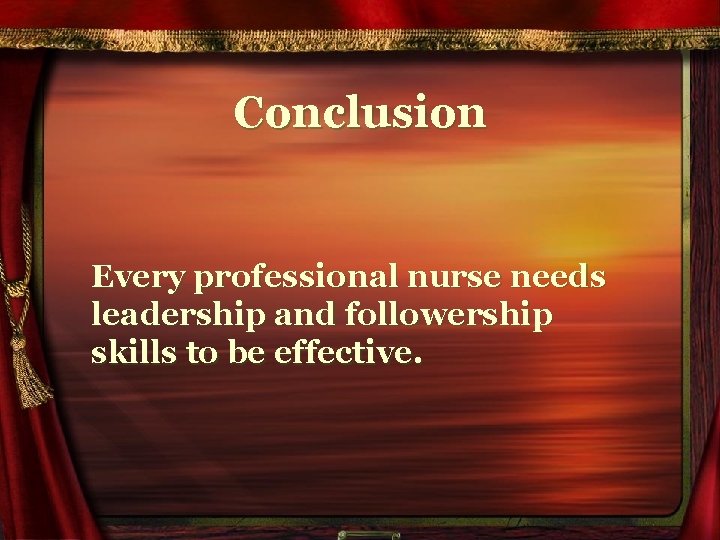 Conclusion

Every professional nurse needs leadership and followership skills to be effective.